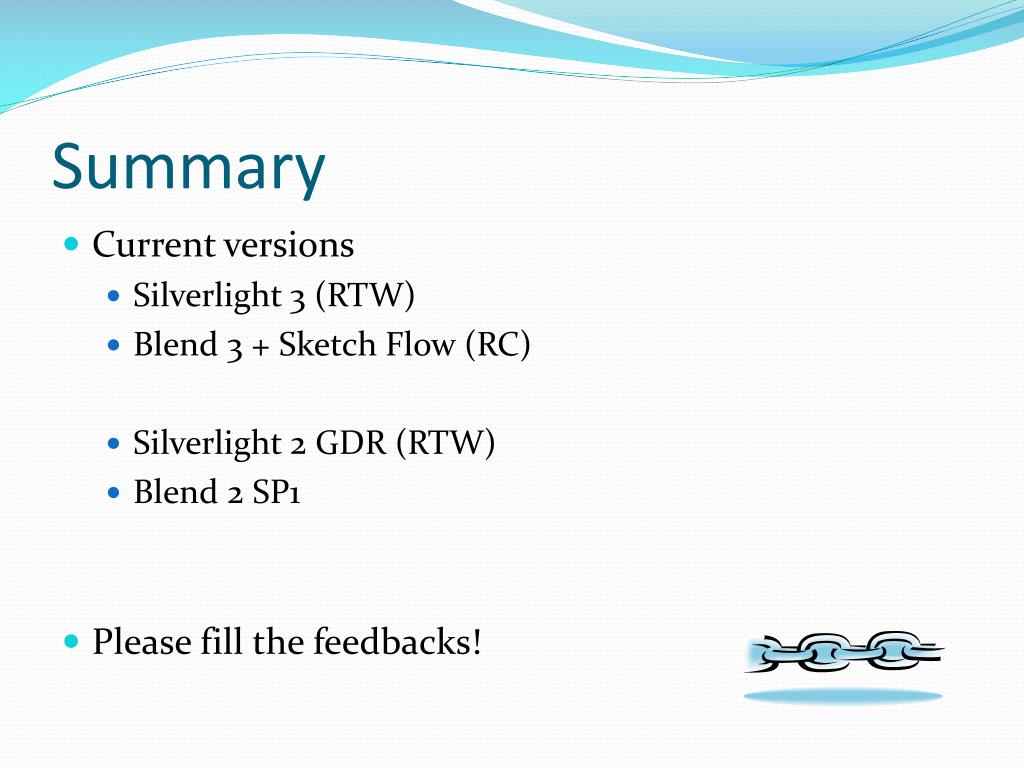 Summary

- Current versions
  - Silverlight 3 (RTW)
  - Blend 3 + Sketch Flow (RC)

  - Silverlight 2 GDR (RTW)
  - Blend 2 SP1

- Please fill the feedbacks!